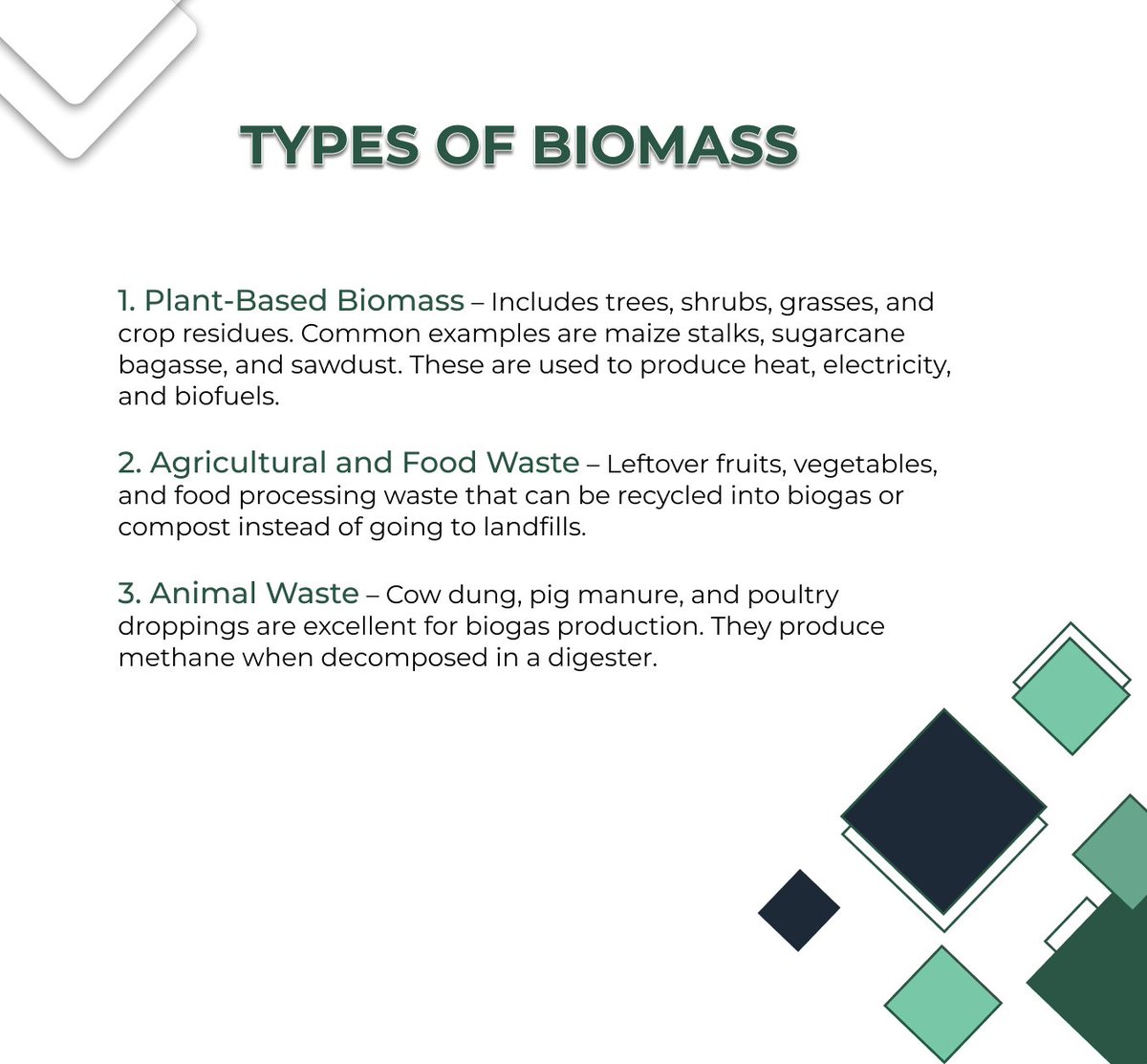 TYPES OF BIOMASS

1. Plant-Based Biomass – Includes trees, shrubs, grasses, and crop residues. Common examples are maize stalks, sugarcane bagasse, and sawdust. These are used to produce heat, electricity, and biofuels.

2. Agricultural and Food Waste – Leftover fruits, vegetables, and food processing waste that can be recycled into biogas or compost instead of going to landfills.

3. Animal Waste – Cow dung, pig manure, and poultry droppings are excellent for biogas production. They produce methane when decomposed in a digester.